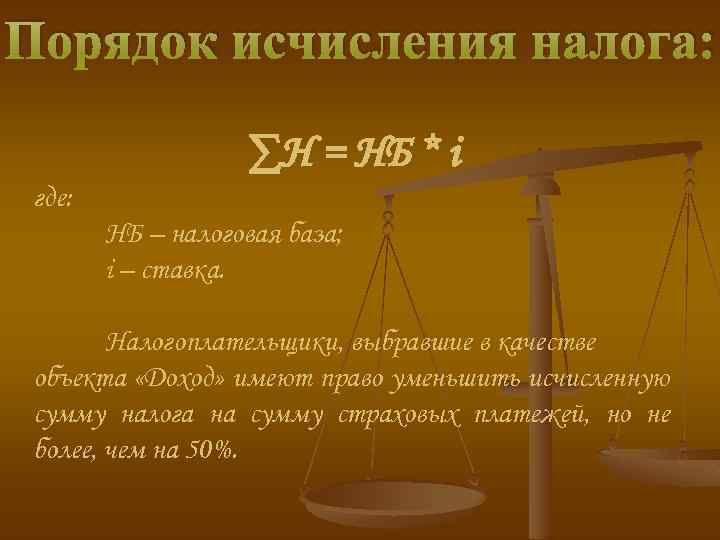 Порядок исчисления налога:

$\sum Н = НБ * i$

где:

НБ – налоговая база;

i – ставка.

Налогоплательщики, выбравшие в качестве объекта «Доход» имеют право уменьшить исчисленную сумму налога на сумму страховых платежей, но не более, чем на 50%.